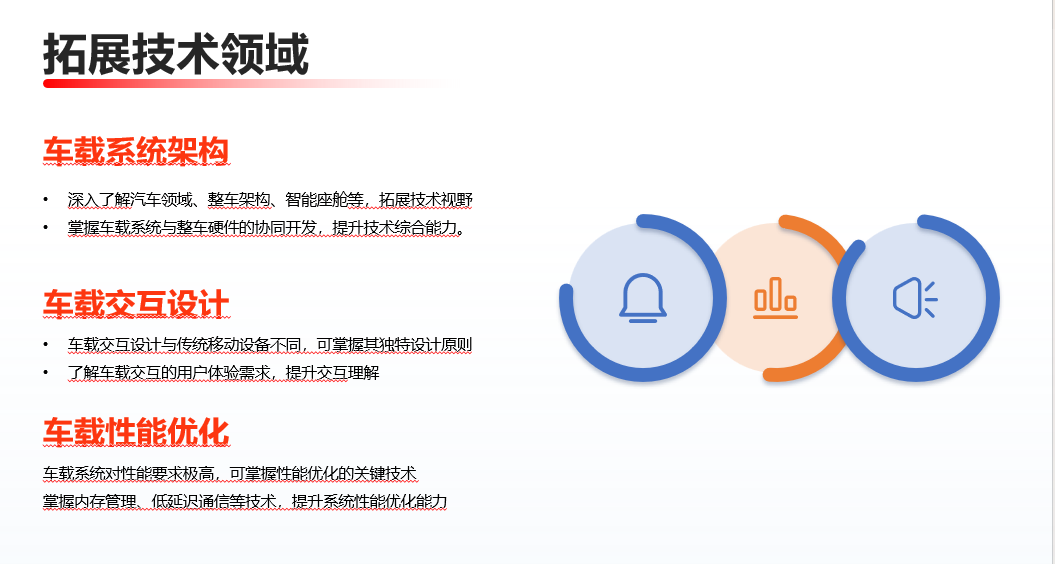 拓展技术领域

车载系统架构

• 深入了解汽车领域、整车架构、智能座舱等，拓展技术视野
• 掌握车载系统与整车硬件的协同开发，提升技术综合能力。

车载交互设计

• 车载交互设计与传统移动设备不同，可掌握其独特设计原则
• 了解车载交互的用户体验需求，提升交互理解

车载性能优化

车载系统对性能要求极高，可掌握性能优化的关键技术
掌握内存管理、低延迟通信等技术，提升系统性能优化能力